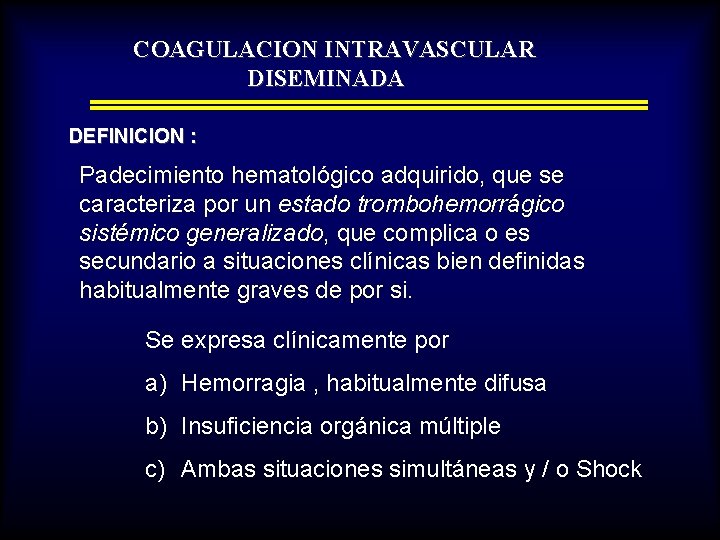 COAGULACION INTRAVASCULAR DISEMINADA

DEFINICION :

Padecimiento hematológico adquirido, que se caracteriza por un estado trombohemorrágico sistémico generalizado, que complica o es secundario a situaciones clínicas bien definidas habitualmente graves de por si.

Se expresa clínicamente por

a) Hemorragia , habitualmente difusa

b) Insuficiencia orgánica múltiple

c) Ambas situaciones simultáneas y / o Shock